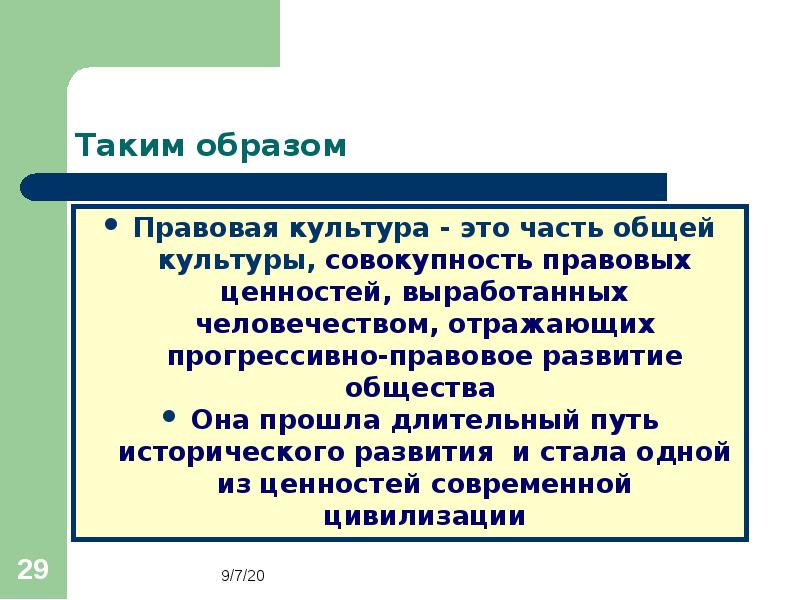 Таким образом

• Правовая культура - это часть общей культуры, совокупность правовых ценностей, выработанных человечеством, отражающих прогрессивно-правовое развитие общества
• Она прошла длительный путь исторического развития и стала одной из ценностей современной цивилизации

29

9/7/20